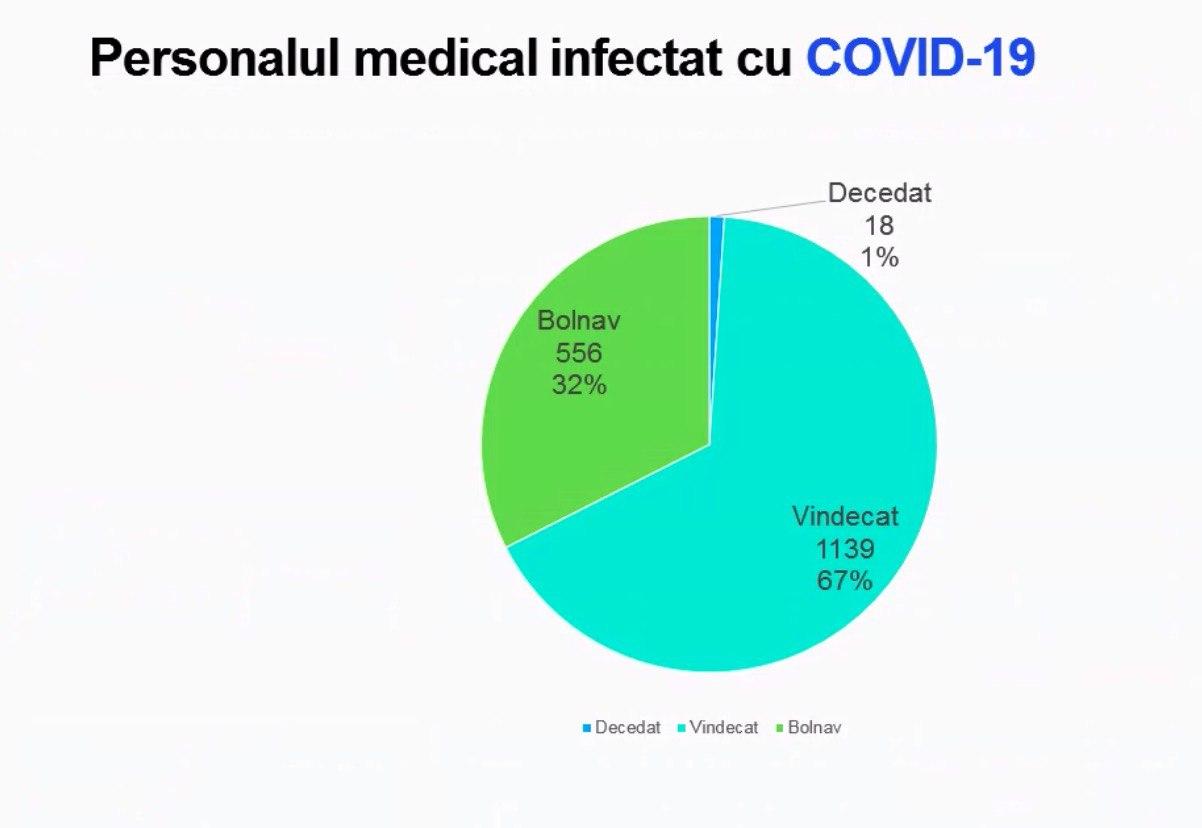 Personalul medical infectat cu COVID-19

Decedat
18
1%

Bolnav
556
32%

Vindecat
1139
67%

Decedat Vindecat Bolnav